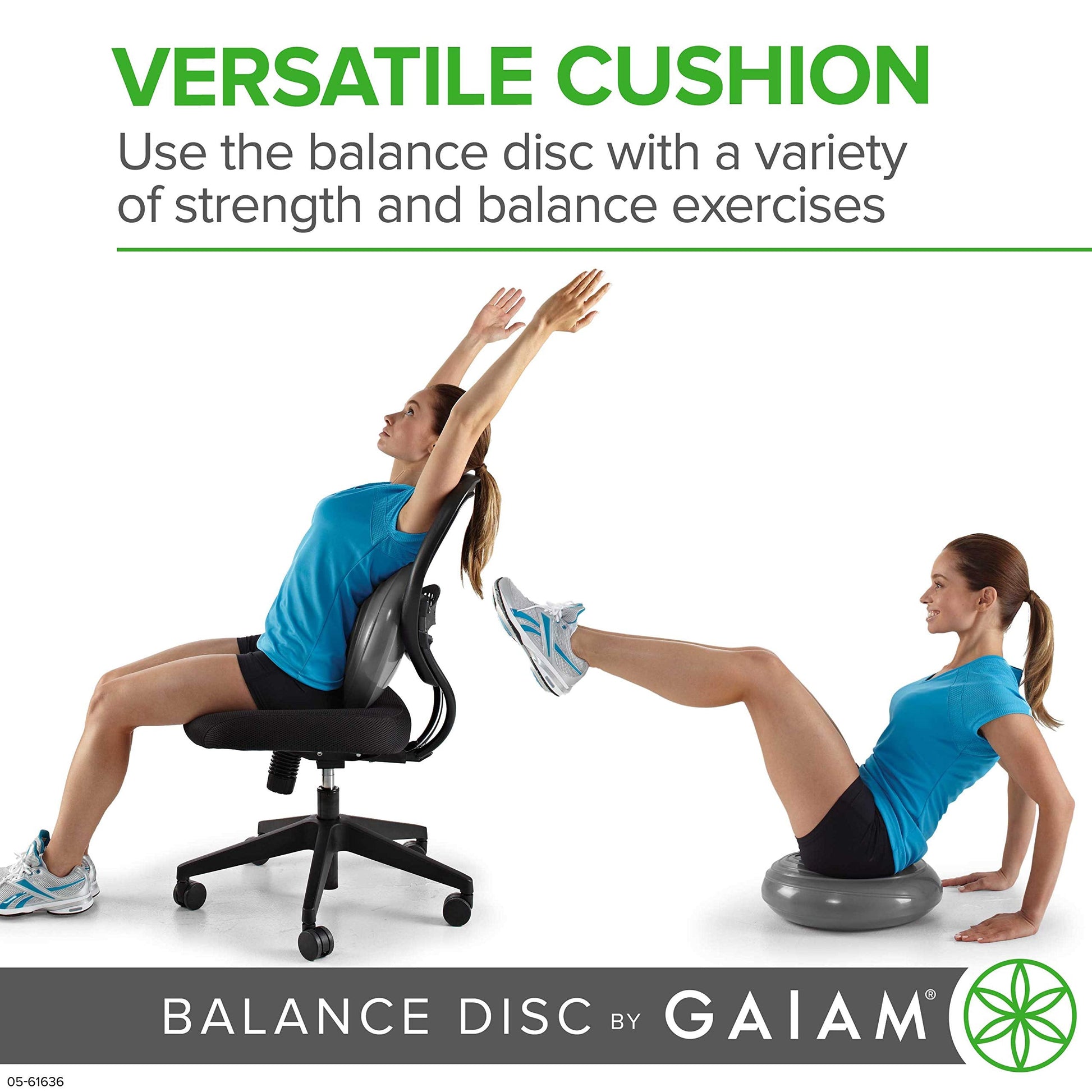 VERSATILE CUSHION

Use the balance disc with a variety of strength and balance exercises

BALANCE DISC BY GAIAM®

05-61636